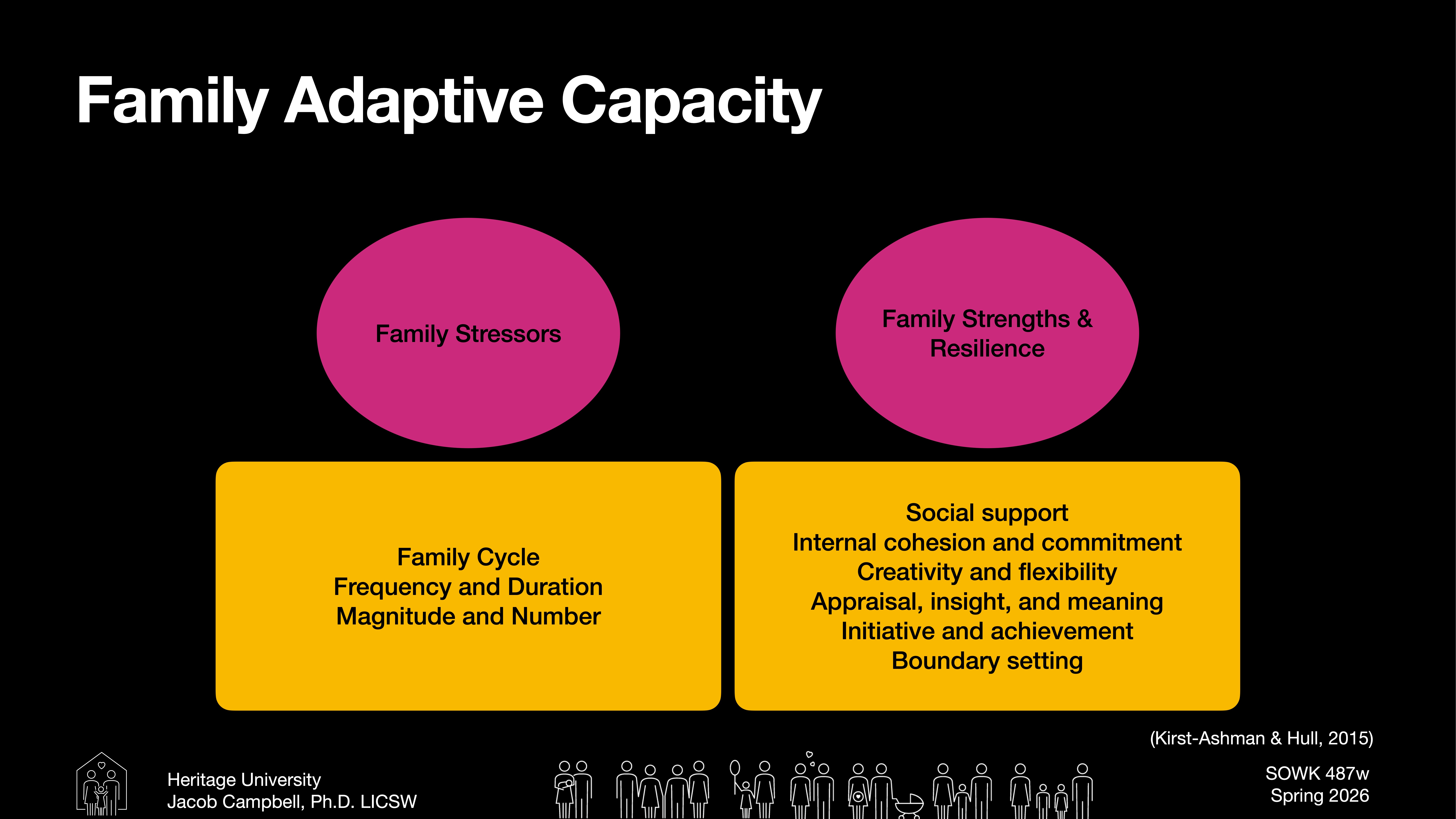 Family Adaptive Capacity

Family Stressors

Family Strengths & Resilience

Family Cycle
Frequency and Duration
Magnitude and Number

Social support
Internal cohesion and commitment
Creativity and flexibility
Appraisal, insight, and meaning
Initiative and achievement
Boundary setting

(Kirst-Ashman & Hull, 2015)

Heritage University
Jacob Campbell, Ph.D. LICSW

SOWK 487w
Spring 2026